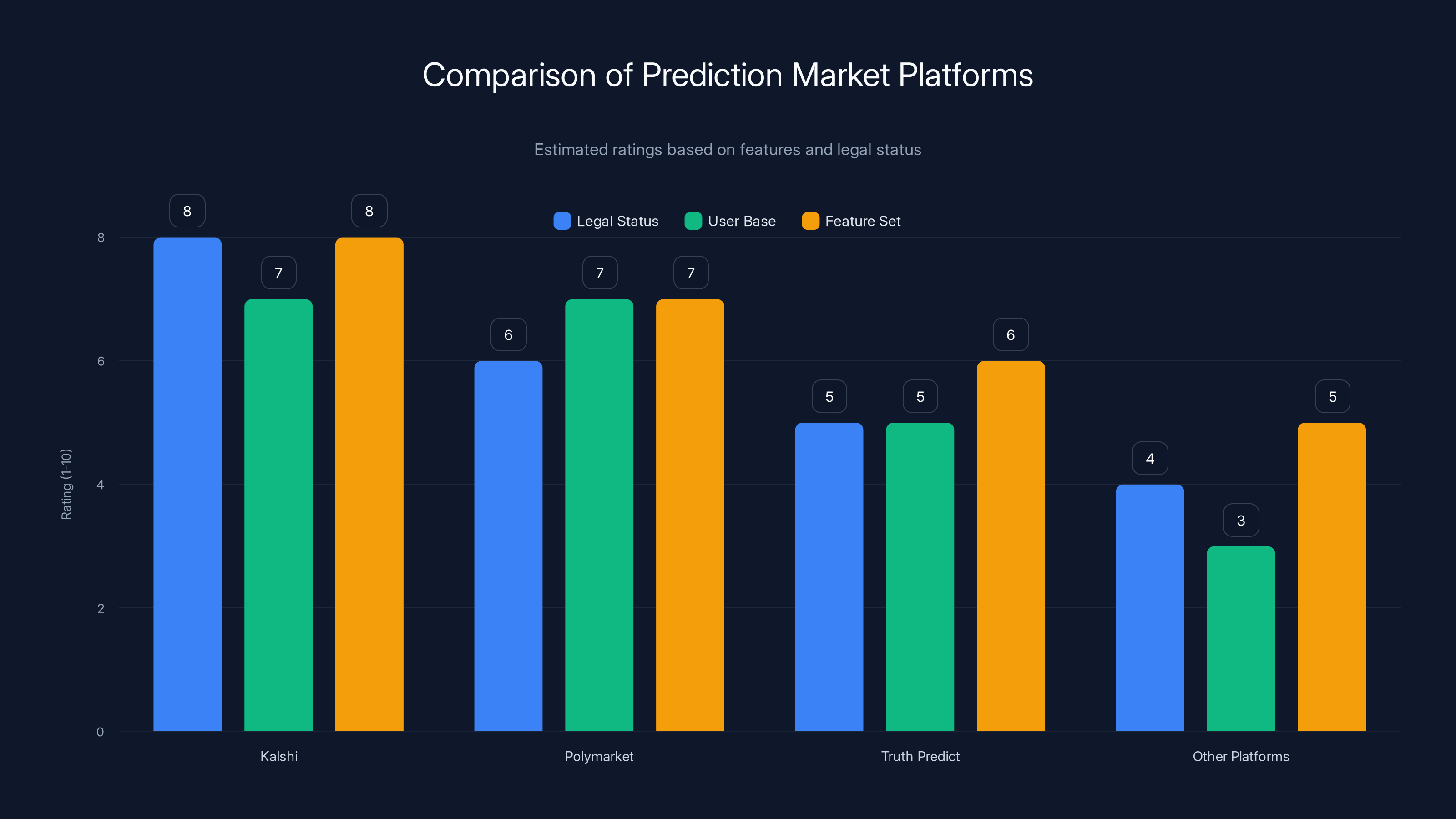 Comparison of Prediction Market Platforms

Estimated ratings based on features and legal status

Legal Status
User Base
Feature Set

Rating (1-10)

8
6
4
2
0

8
7
8
6
7
7
5
5
6
4
3
5

Kalshi
Polymarket
Truth Predict
Other Platforms